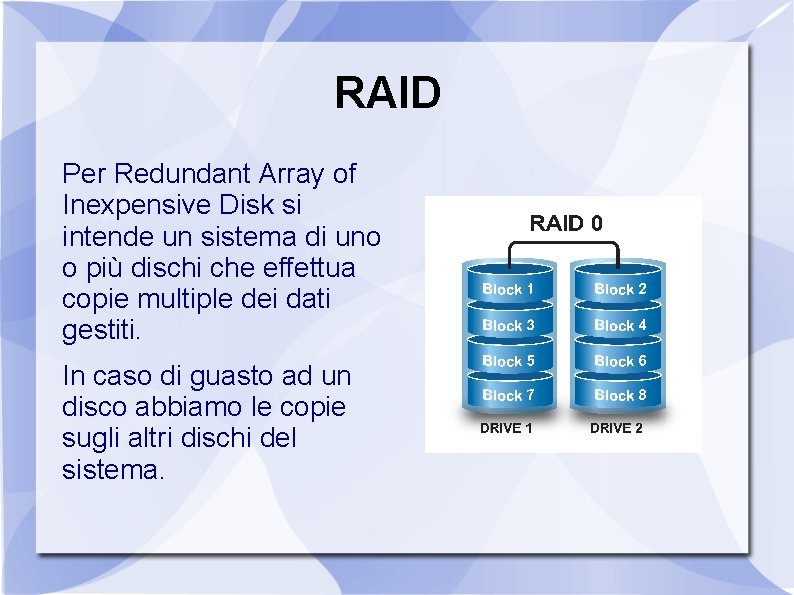 RAID

Per Redundant Array of Inexpensive Disk si intende un sistema di uno o più dischi che effettua copie multiple dei dati gestiti.

In caso di guasto ad un disco abbiamo le copie sugli altri dischi del sistema.

RAID 0

Block 1
Block 3
Block 5
Block 7
DRIVE 1

Block 2
Block 4
Block 6
Block 8
DRIVE 2